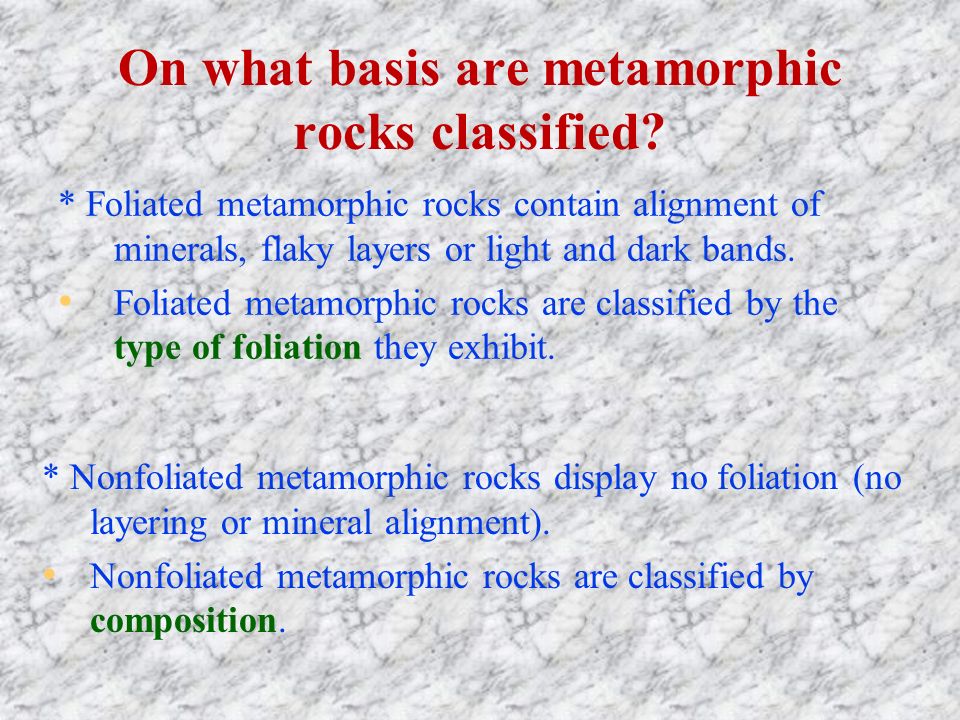 On what basis are metamorphic rocks classified?

* Foliated metamorphic rocks contain alignment of minerals, flaky layers or light and dark bands.

• Foliated metamorphic rocks are classified by the type of foliation they exhibit.

* Nonfoliated metamorphic rocks display no foliation (no layering or mineral alignment).

• Nonfoliated metamorphic rocks are classified by composition.